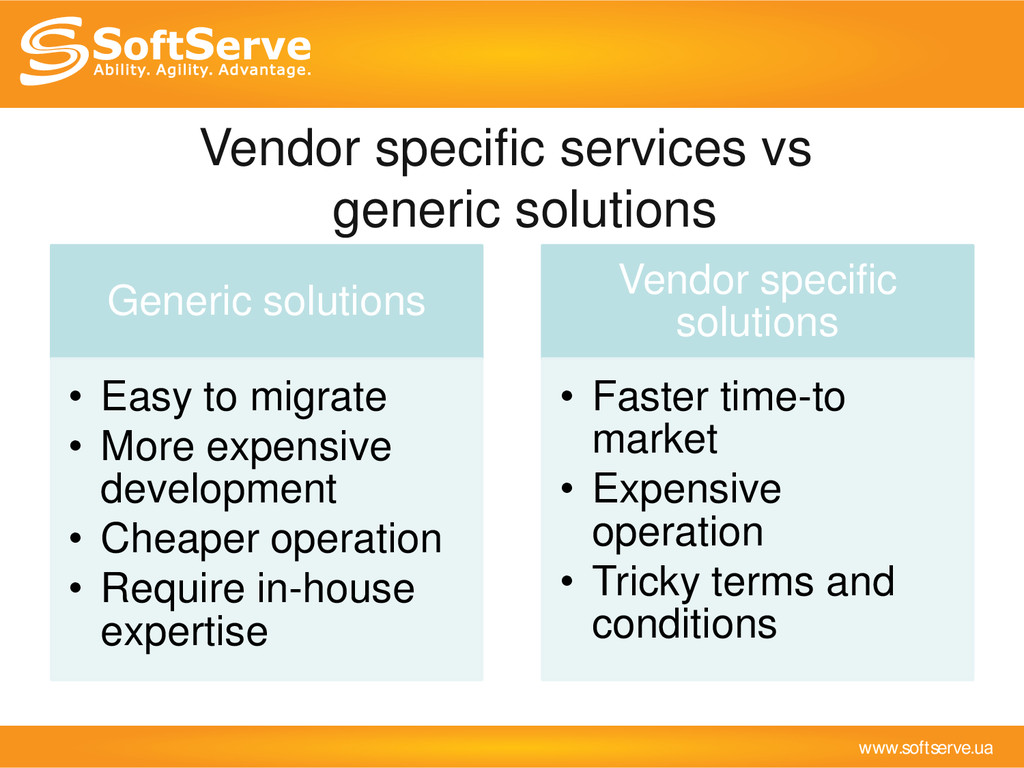 SoftServe
Ability. Agility. Advantage.

Vendor specific services vs generic solutions

Generic solutions

• Easy to migrate
• More expensive development
• Cheaper operation
• Require in-house expertise

Vendor specific solutions

• Faster time-to market
• Expensive operation
• Tricky terms and conditions

www.softserve.ua